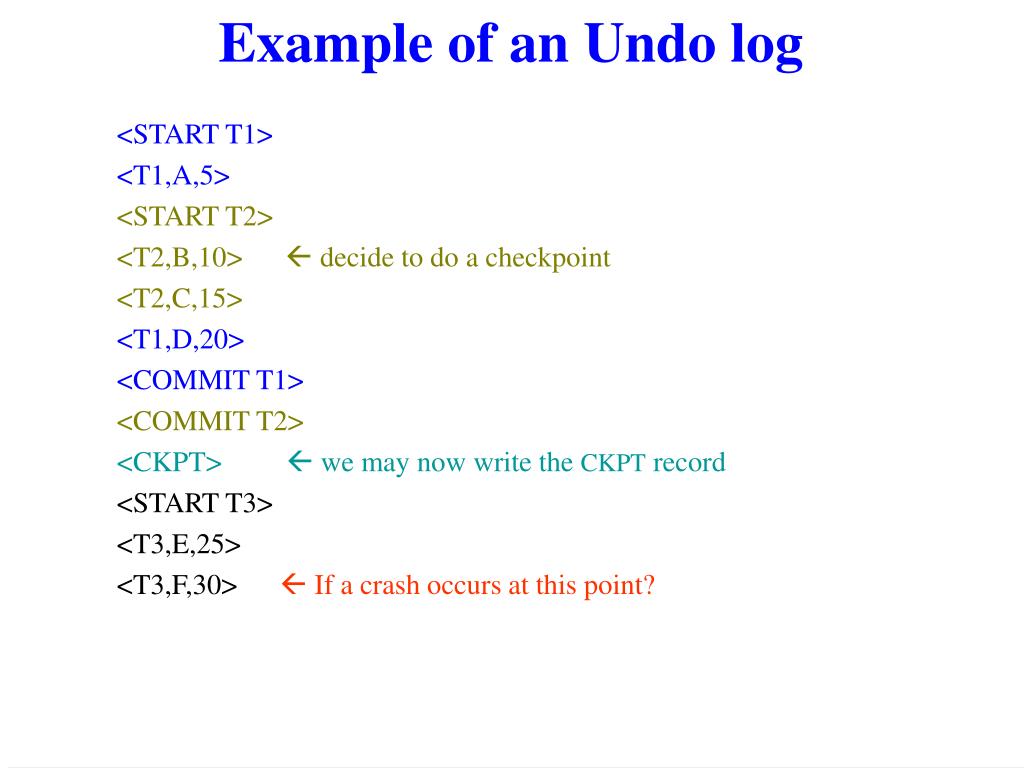 Example of an Undo log

<START T1>
<T1,A,5>
<START T2>
<T2,B,10> ← decide to do a checkpoint
<T2,C,15>
<T1,D,20>
<COMMIT T1>
<COMMIT T2>
<CKPT> ← we may now write the CKPT record
<START T3>
<T3,E,25>
<T3,F,30> ← If a crash occurs at this point?